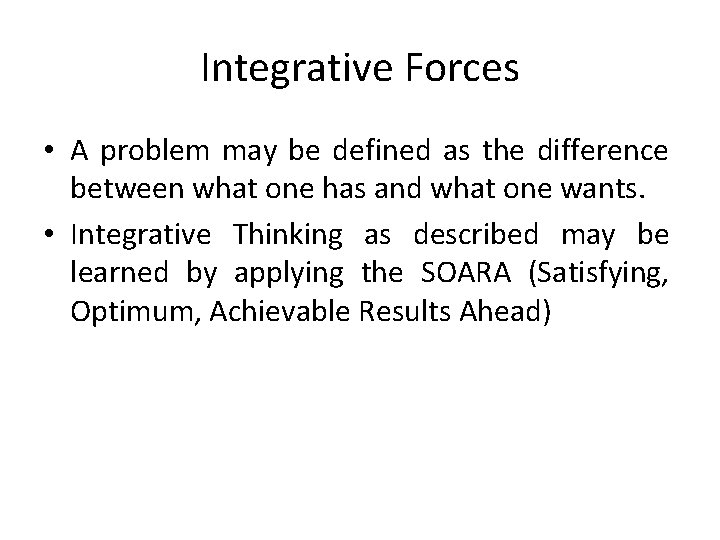 Integrative Forces

• A problem may be defined as the difference between what one has and what one wants.
• Integrative Thinking as described may be learned by applying the SOARA (Satisfying, Optimum, Achievable Results Ahead)